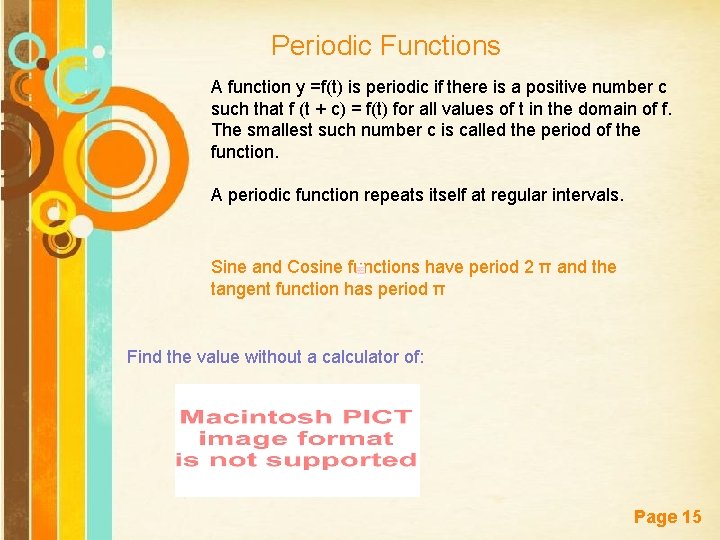 Periodic Functions

A function y =f(t) is periodic if there is a positive number c such that f (t + c) = f(t) for all values of t in the domain of f. The smallest such number c is called the period of the function.

A periodic function repeats itself at regular intervals.

Sine and Cosine functions have period 2 π and the tangent function has period π

Find the value without a calculator of:

Macintosh PICT image format is not supported

Page 15